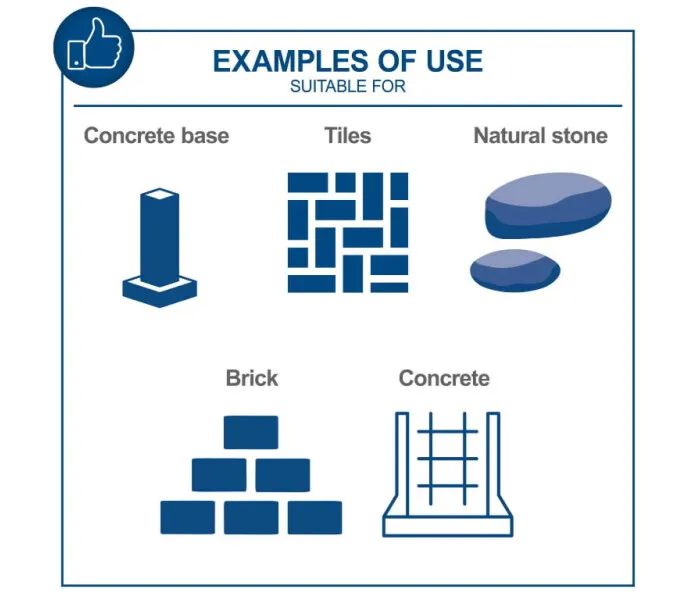 EXAMPLES OF USE
SUITABLE FOR

Concrete base

Tiles

Natural stone

Brick

Concrete